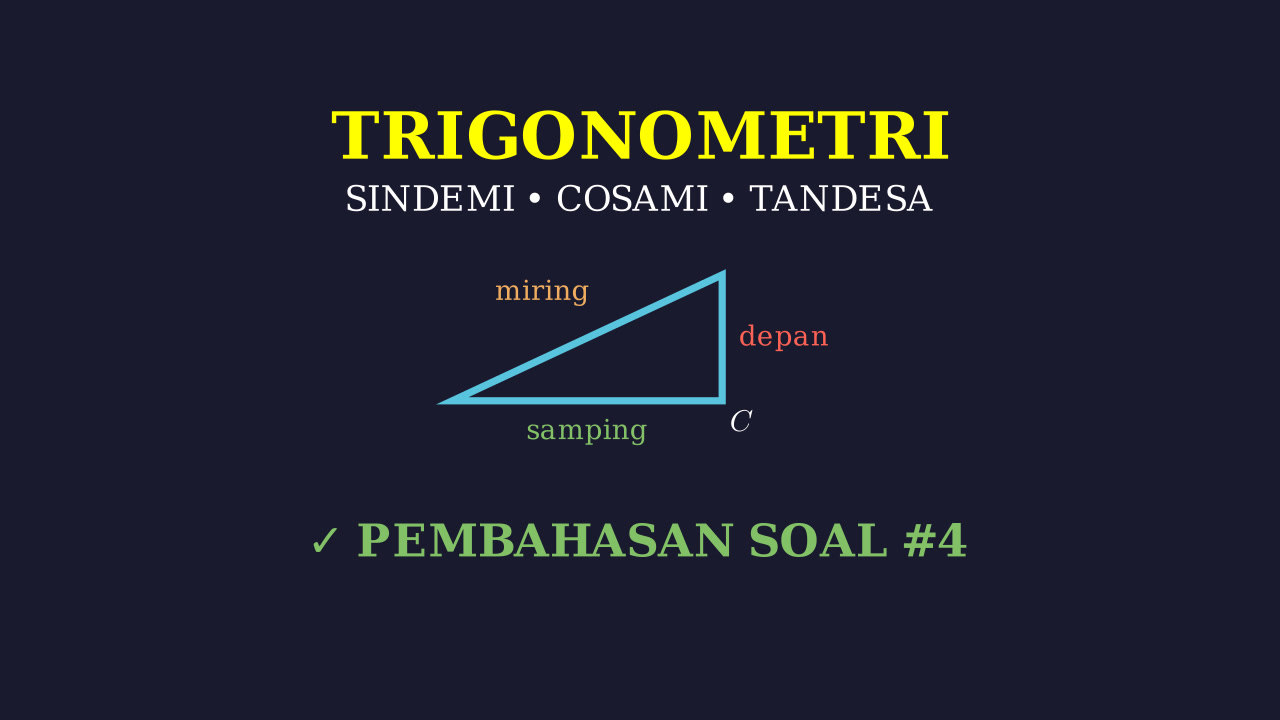 TRIGONOMETRI

SINDEMI • COSAMI • TANDESA

miring

depan

samping

$C$

✓ PEMBAHASAN SOAL #4